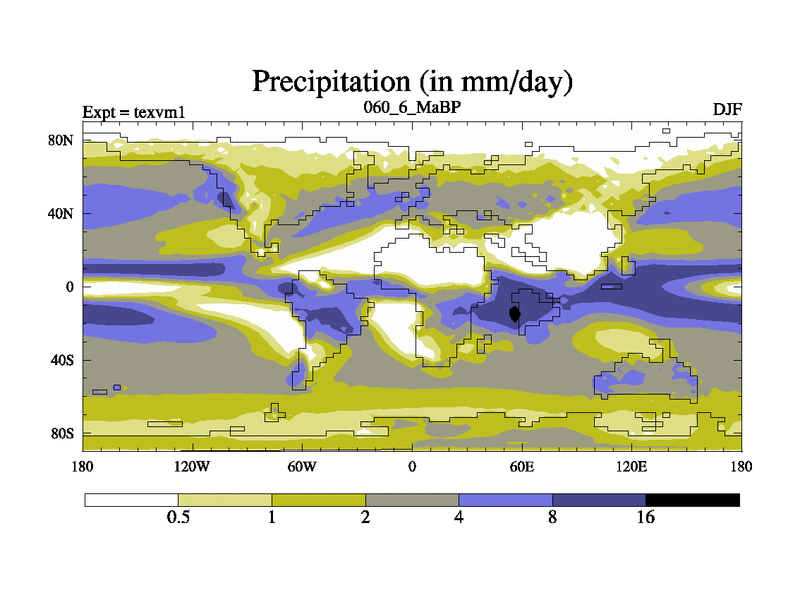 Precipitation (in mm/day)

Expt = texvm1

060_6_MaBP

DJF

80N
40N
0
40S
80S

180
120W
60W
0
60E
120E
180

0.5
1
2
4
8
16